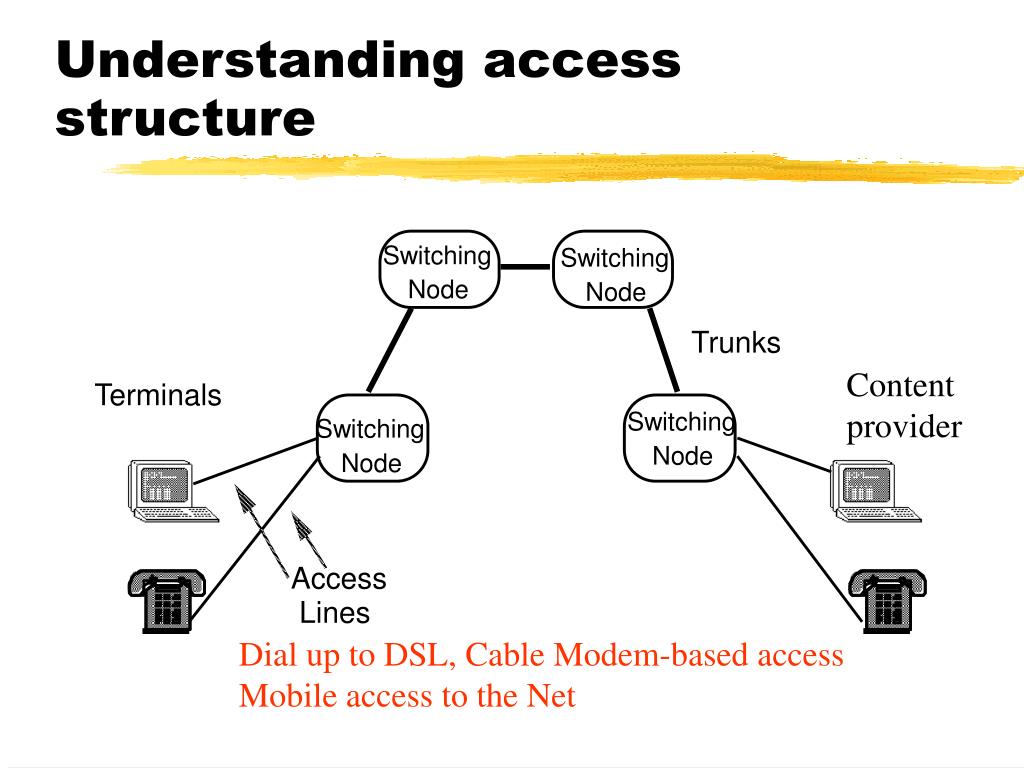 Understanding access structure

Switching Node

Switching Node

Trunks

Terminals

Content provider

Switching Node

Switching Node

Access Lines

Dial up to DSL, Cable Modem-based access
Mobile access to the Net